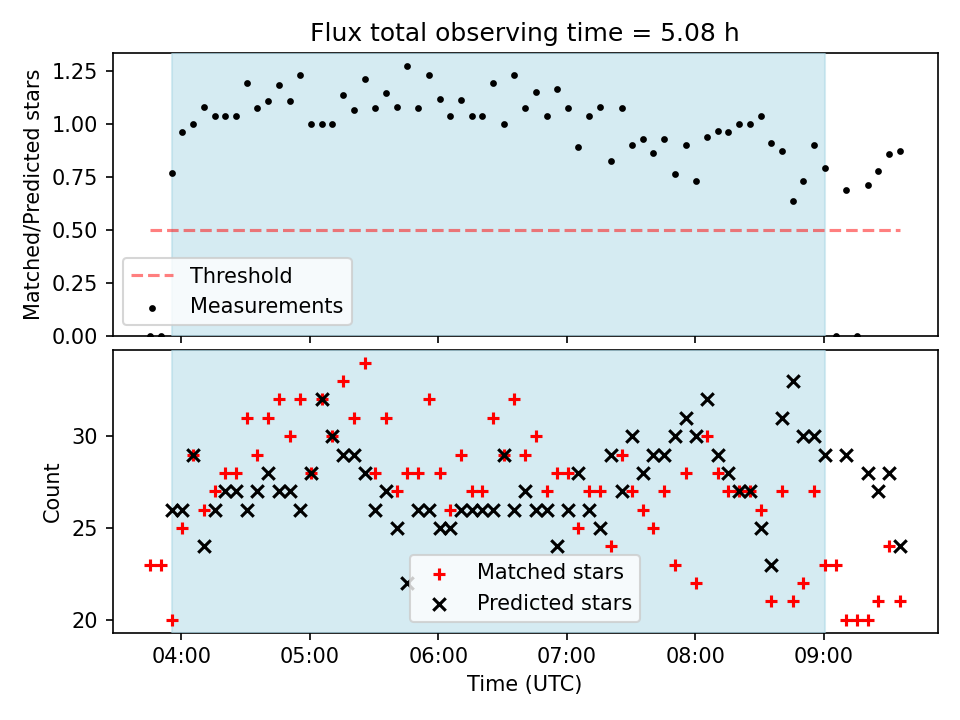 Flux total observing time = 5.08 h

Matched/Predicted stars

1.25
1.00
0.75
0.50
0.25
0.00

Threshold
Measurements

Count

30
25
20

Matched stars
Predicted stars

04:00
05:00
06:00
07:00
08:00
09:00

Time (UTC)